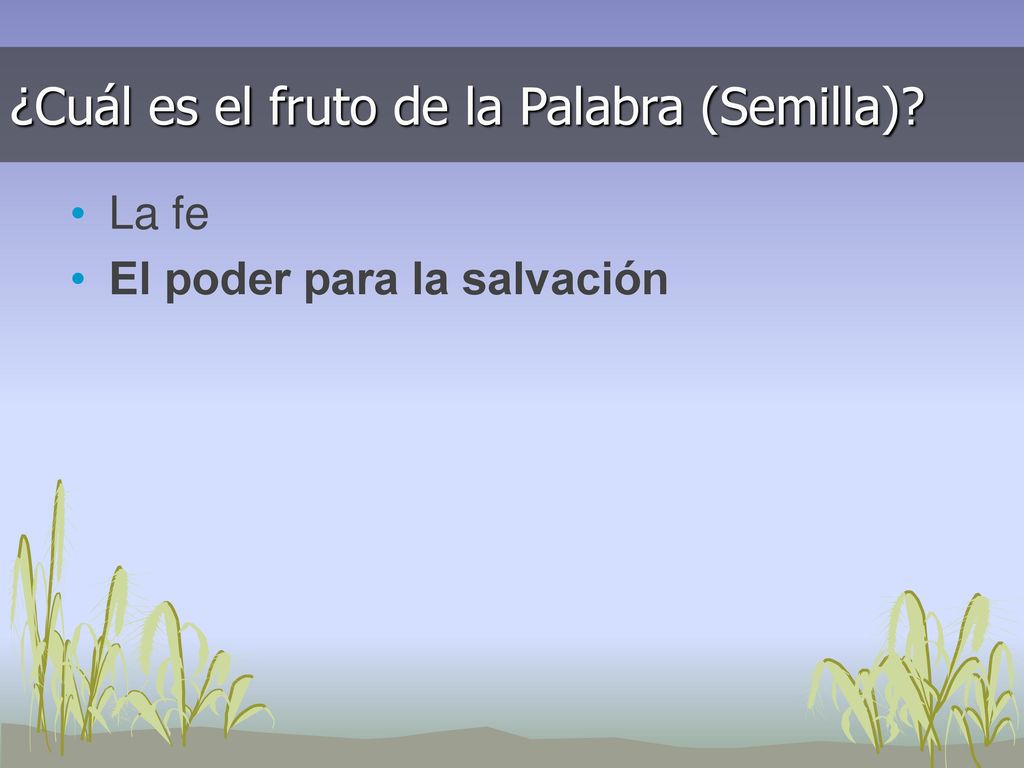 ¿Cuál es el fruto de la Palabra (Semilla)?

• La fe
• El poder para la salvación